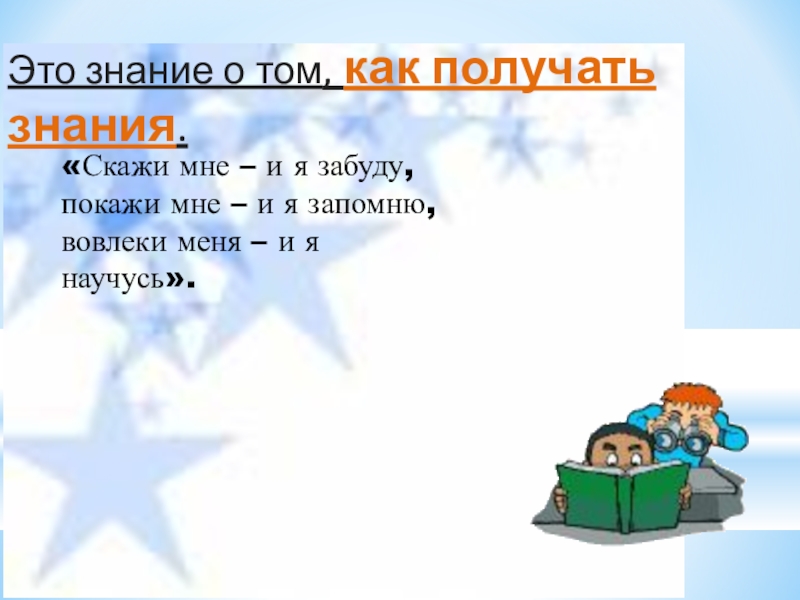 Это знание о том, как получать знания.

«Скажи мне – и я забуду, покажи мне – и я запомню, вовлеки меня – и я научусь».